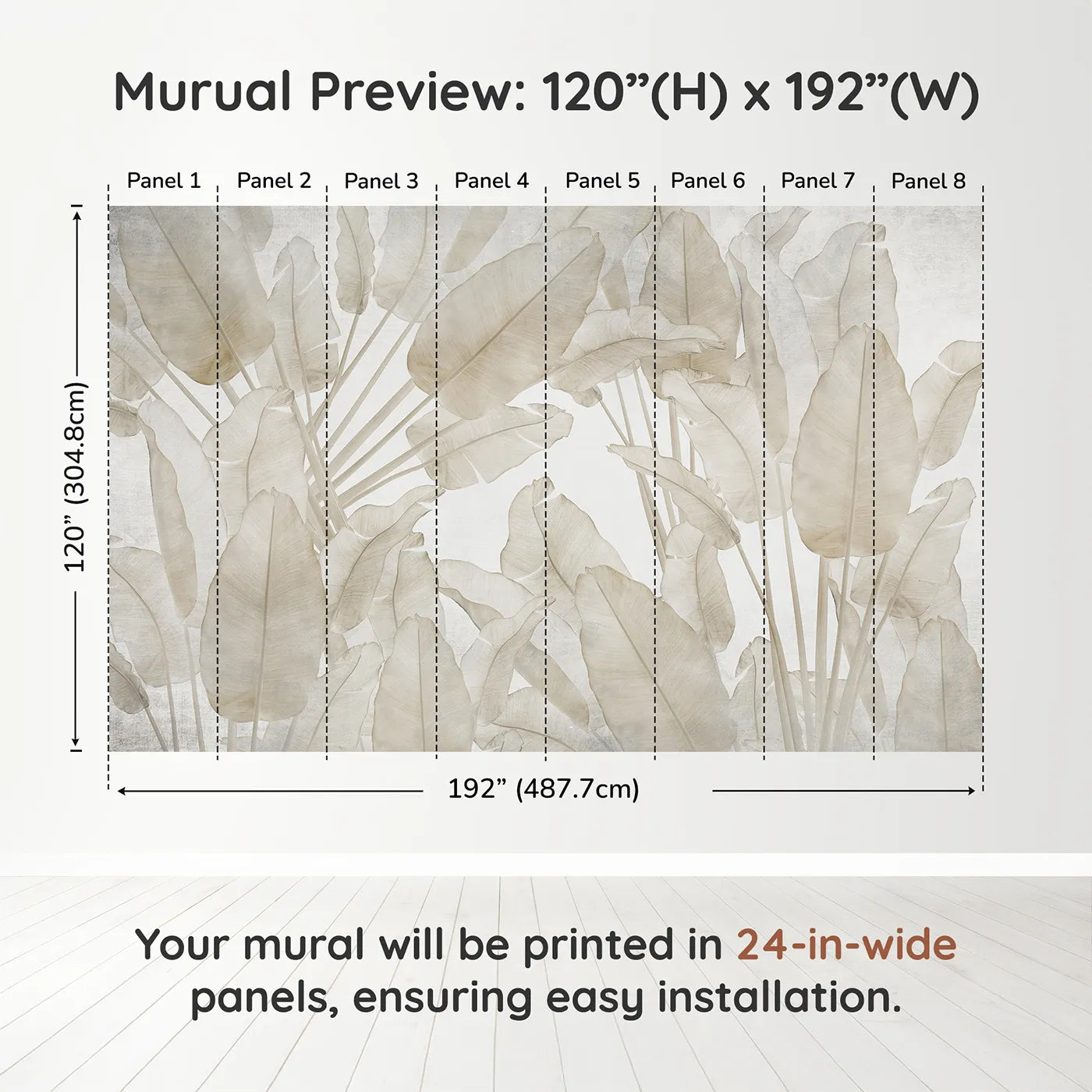 Murual Preview: 120”(H) x 192”(W)

Panel 1 Panel 2 Panel 3 Panel 4 Panel 5 Panel 6 Panel 7 Panel 8

120” (304.8cm)

192” (487.7cm)

Your mural will be printed in 24-in-wide panels, ensuring easy installation.